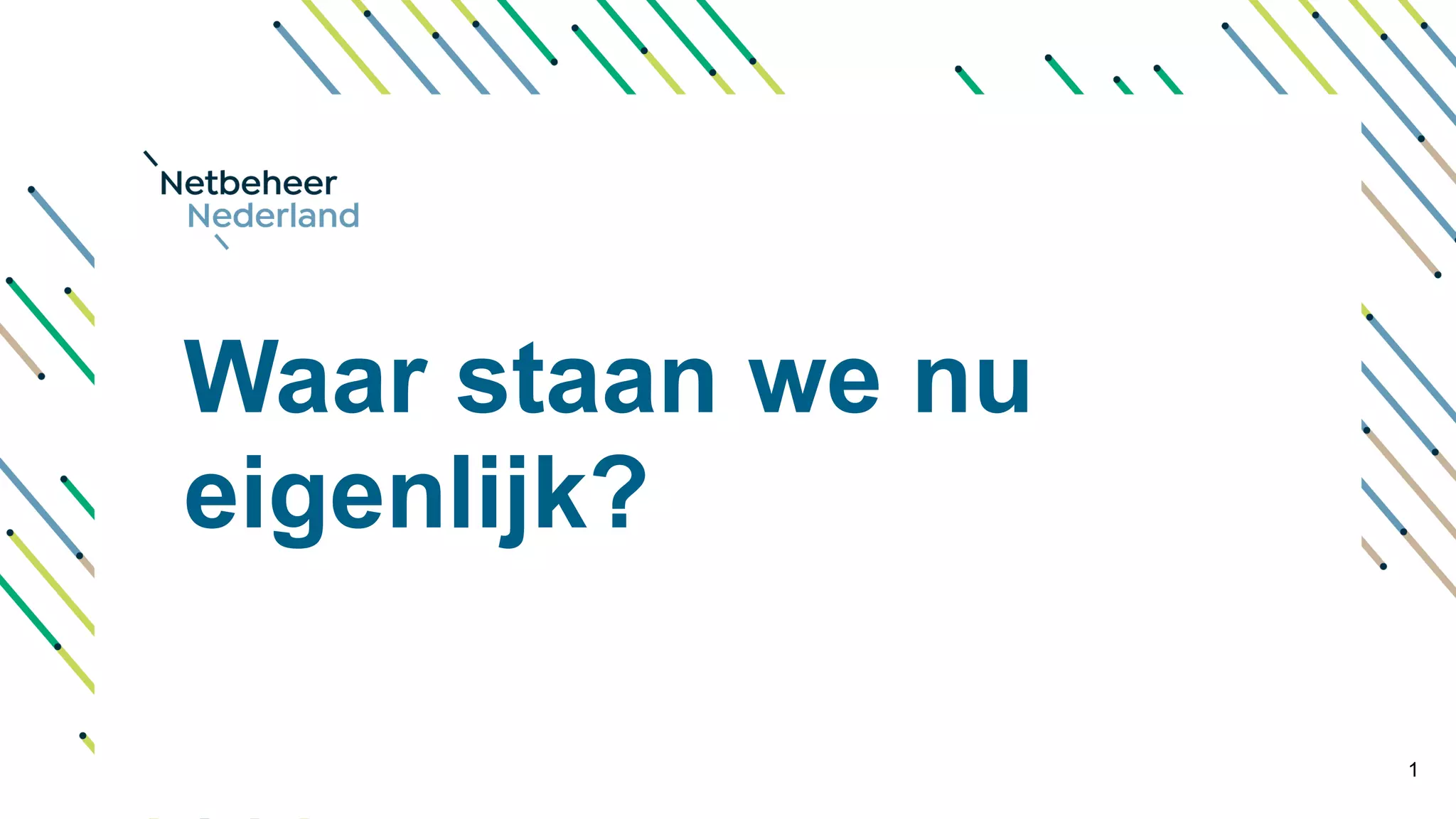 Netbeheer
Nederland

Waar staan we nu eigenlijk?

1